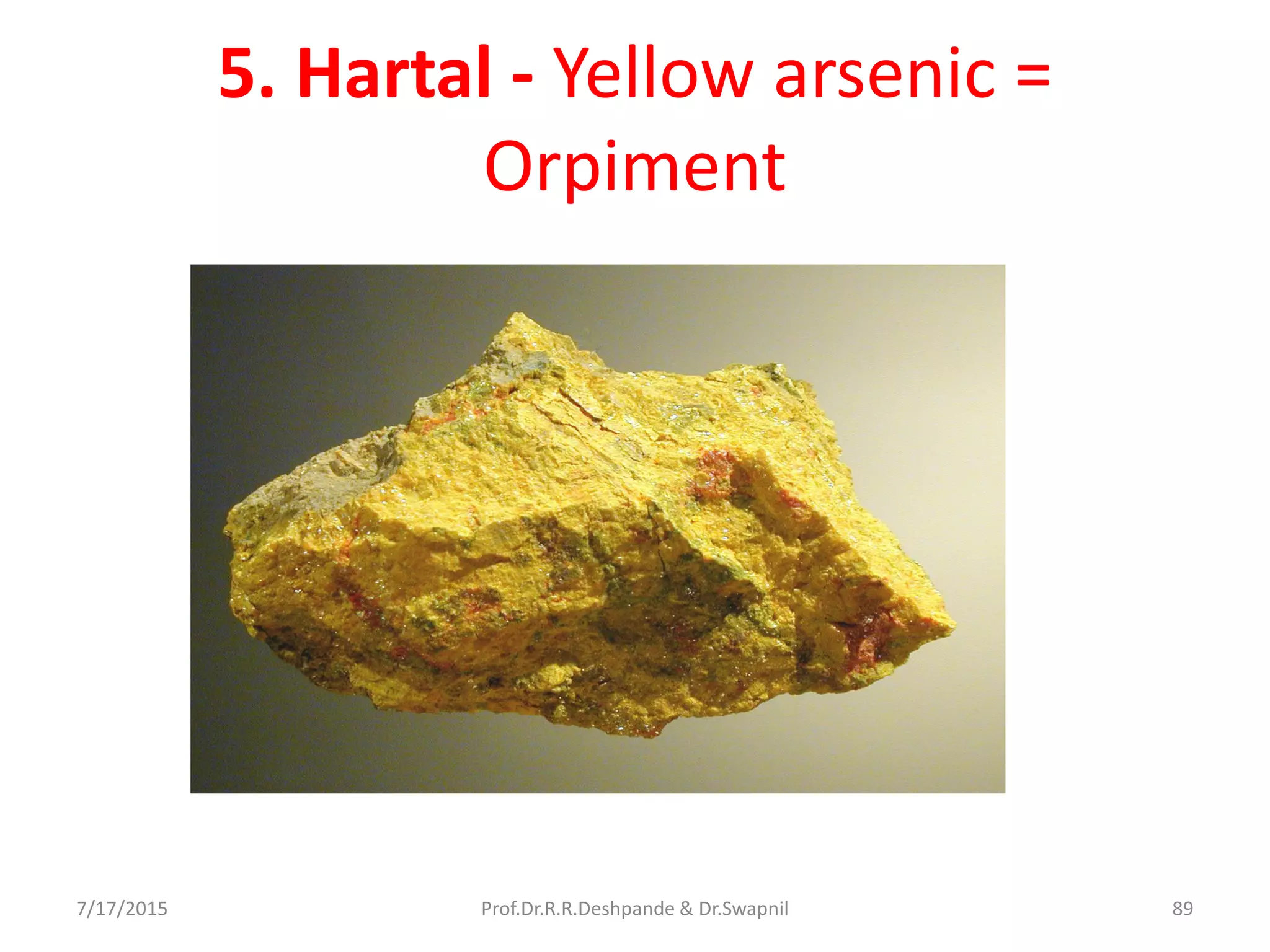 5. Hartal - Yellow arsenic = Orpiment

7/17/2015

Prof.Dr.R.R.Deshpande & Dr.Swapnil

89